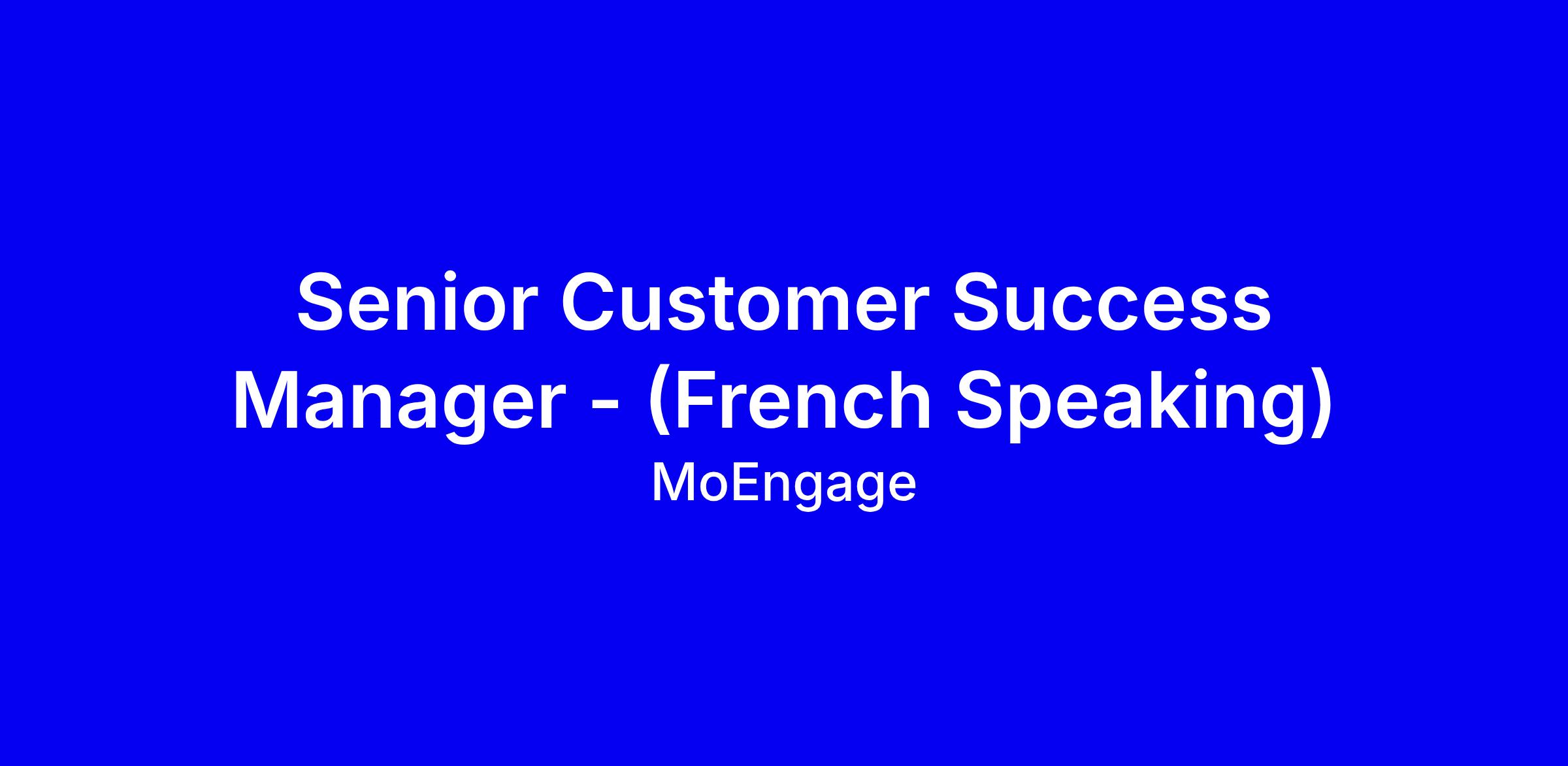 Senior Customer Success Manager - (French Speaking)

MoEngage